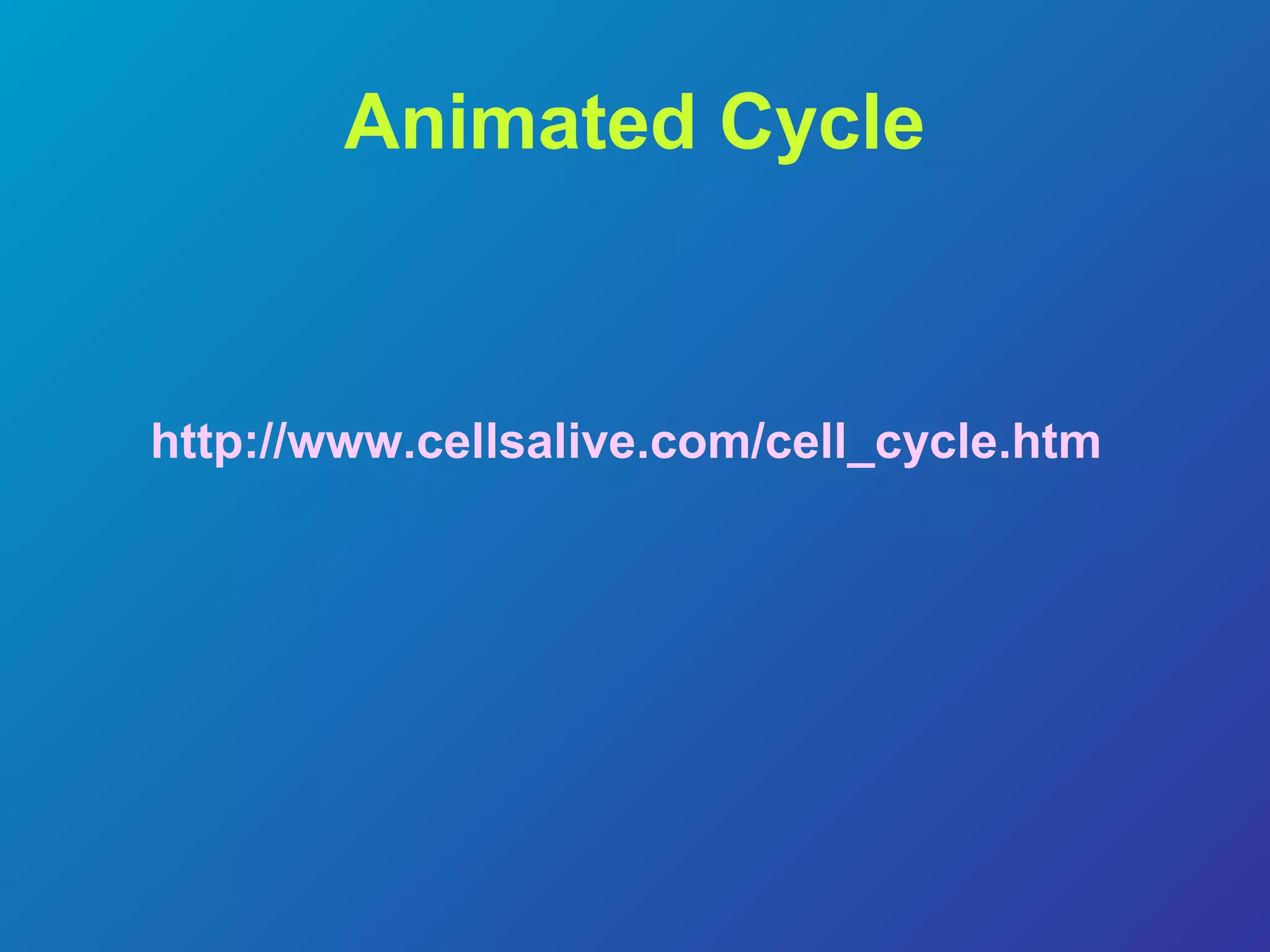 Animated Cycle

http://www.cellsalive.com/cell_cycle.htm